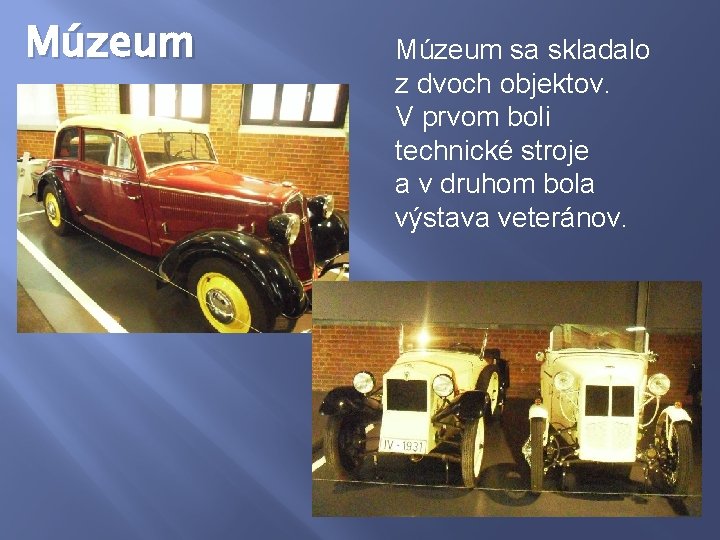 Múzeum

Múzeum sa skladalo z dvoch objektov. V prvom boli technické stroje a v druhom bola výstava veteránov.

IV - 1931